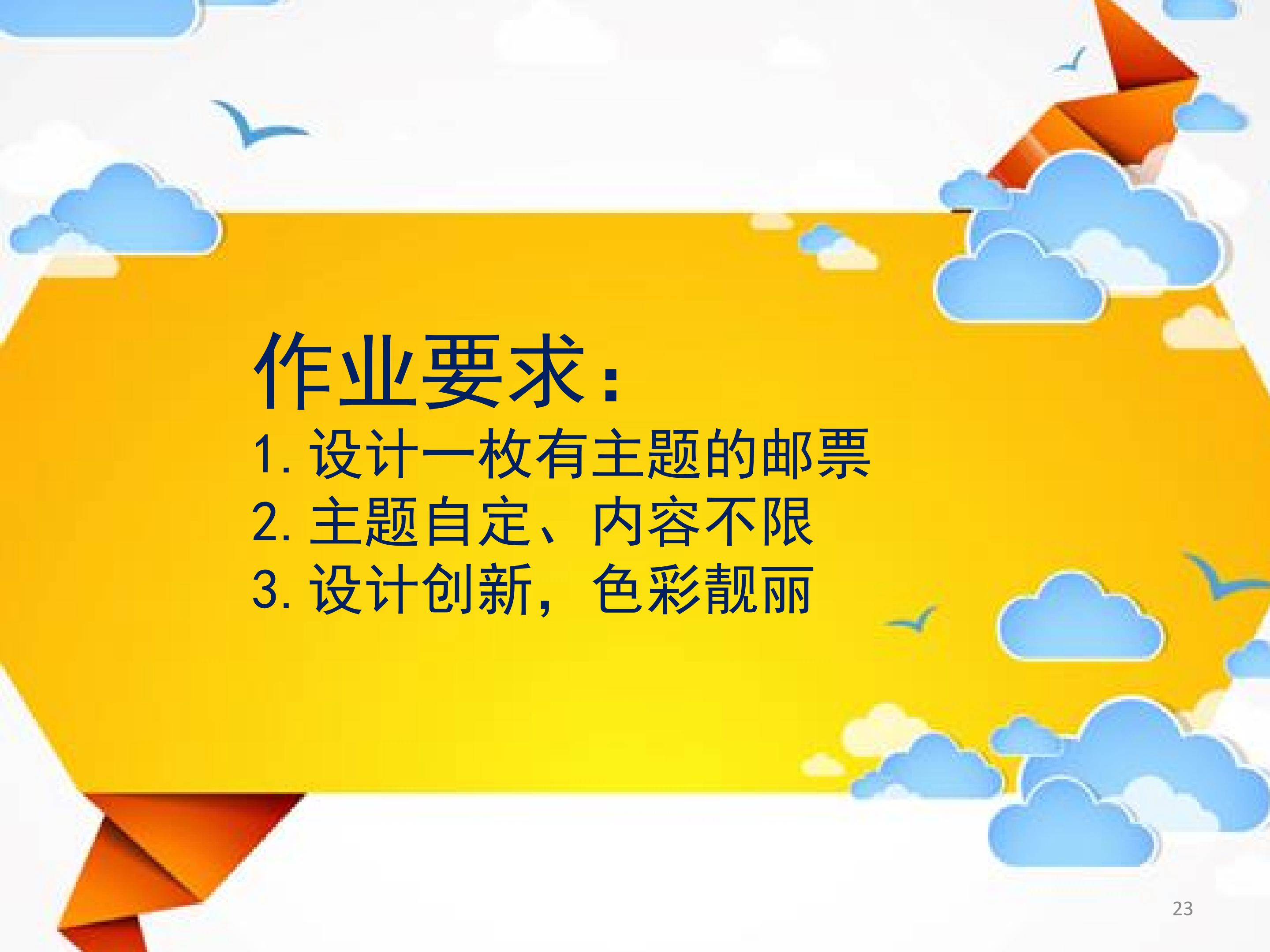 作业要求:
1. 设计一枚有主题的邮票
2. 主题自定、内容不限
3. 设计创新，色彩靓丽

23